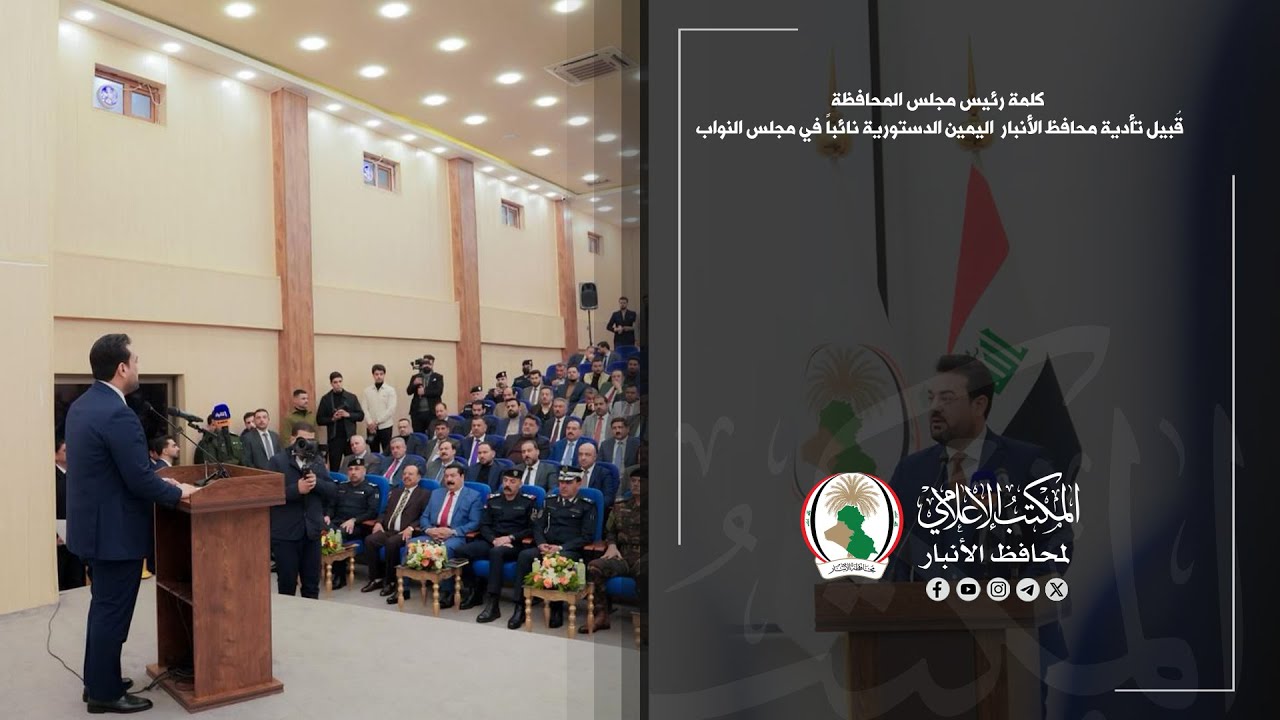 كلمة رئيس مجلس المحافظة
قُبيل تأدية محافظ الأنبار اليمين الدستورية نائباً في مجلس النواب

المكتب الإعلامي
لمحافظ الأنبار

محافظة الأنبار